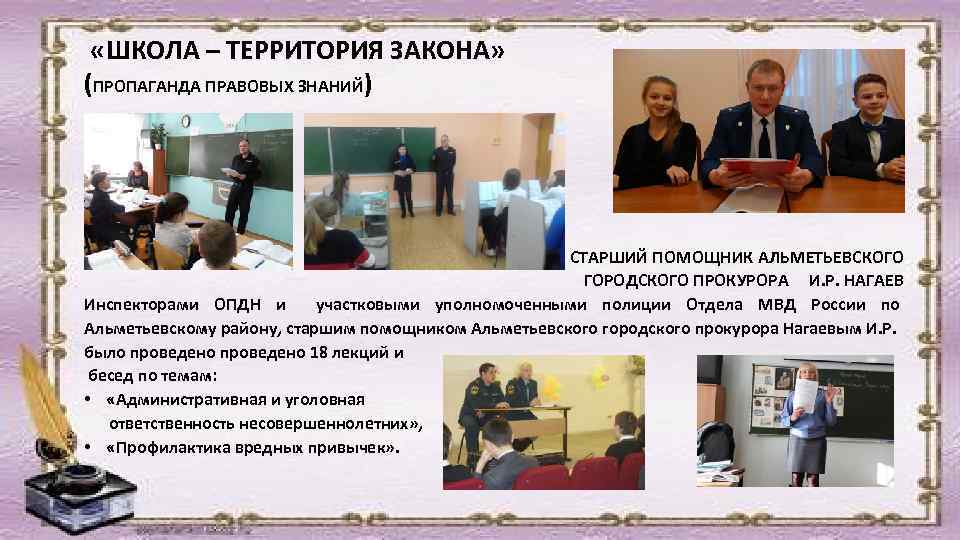 «ШКОЛА – ТЕРРИТОРИЯ ЗАКОНА»
(ПРОПАГАНДА ПРАВОВЫХ ЗНАНИЙ)

СТАРШИЙ ПОМОЩНИК АЛЬМЕТЬЕВСКОГО ГОРОДСКОГО ПРОКУРОРА И.Р. НАГАЕВ

Инспекторами ОПДН и участковыми уполномоченными полиции Отдела МВД России по Альметьевскому району, старшим помощником Альметьевского городского прокурора Нагаевым И.Р. было проведено проведено 18 лекций и бесед по темам:

• «Административная и уголовная ответственность несовершеннолетних»,
• «Профилактика вредных привычек».